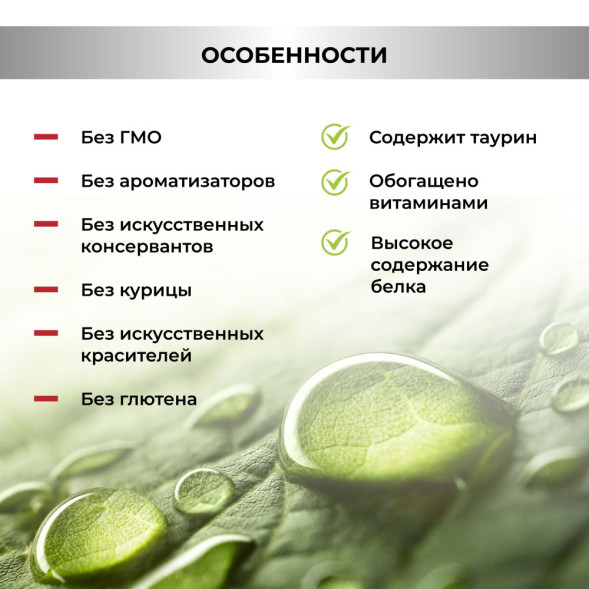 ОСОБЕННОСТИ

Без ГМО

Без ароматизаторов

Без искусственных консервантов

Без курицы

Без искусственных красителей

Без глютена

Содержит таурин

Обогащено витаминами

Высокое содержание белка